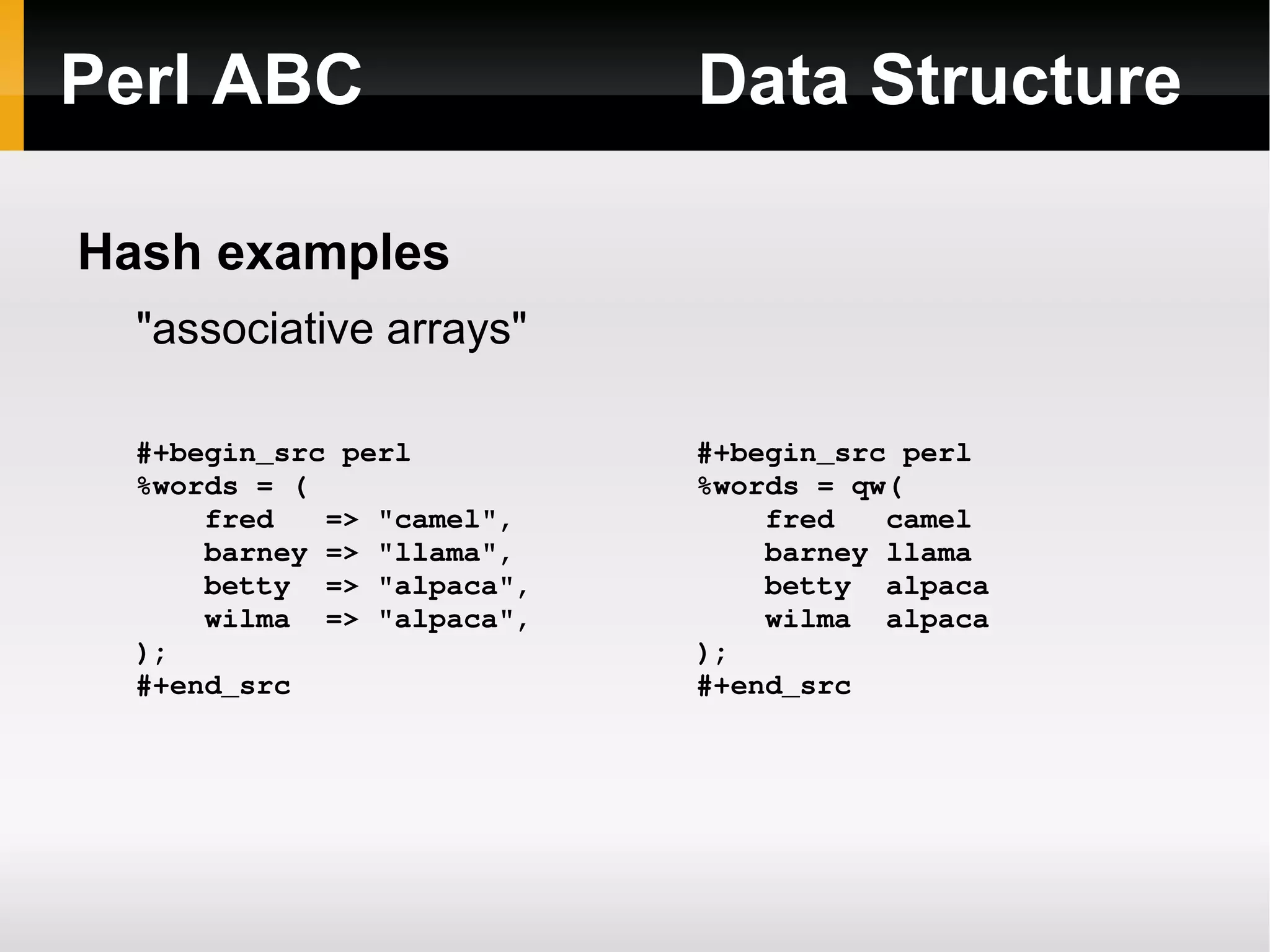 Perl ABC Data Structure

Hash examples

"associative arrays"

#+begin_src perl
%words = (
    fred   => "camel",
    barney => "llama",
    betty  => "alpaca",
    wilma  => "alpaca",
);
#+end_src

#+begin_src perl
%words = qw(
    fred   camel
    barney llama
    betty  alpaca
    wilma  alpaca
);
#+end_src